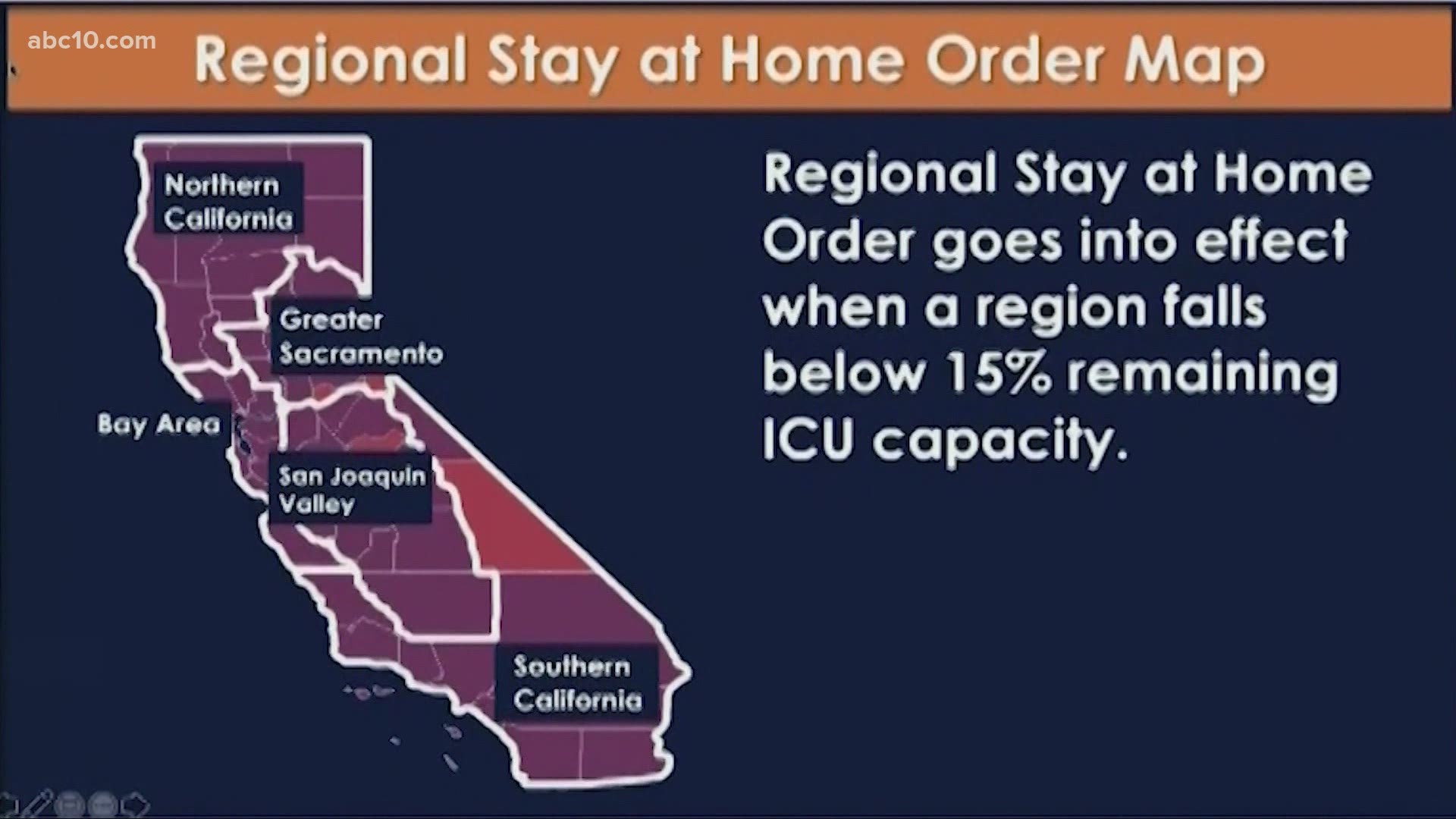 abc10.com

Regional Stay at Home Order Map

Northern California

Greater Sacramento

Bay Area

San Joaquin Valley

Southern California

Regional Stay at Home Order goes into effect when a region falls below 15% remaining ICU capacity.